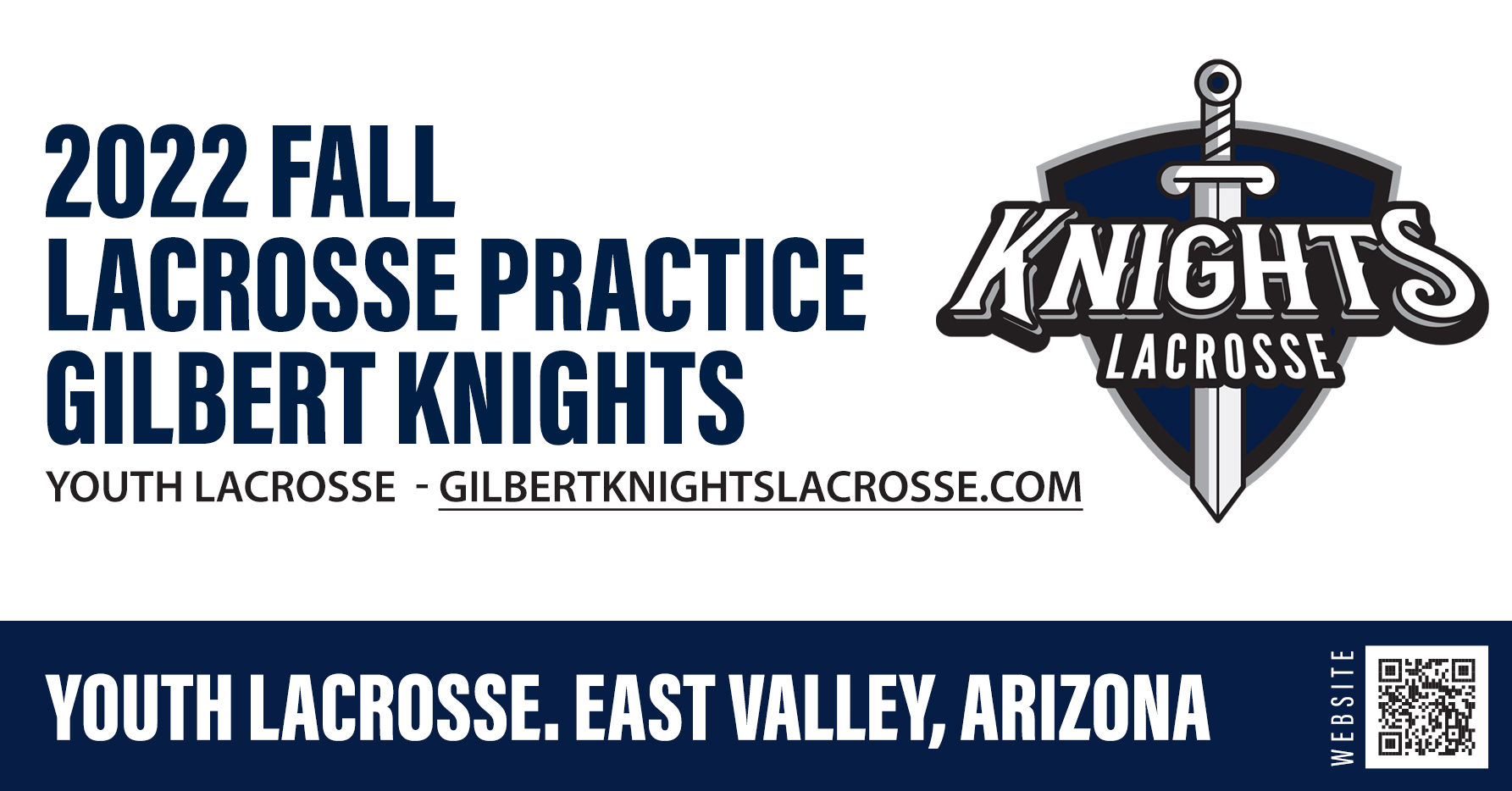 2022 FALL
LACROSSE PRACTICE
GILBERT KNIGHTS

YOUTH LACROSSE - GILBERTKNIGHTSLACROSSE.COM

KNIGHTS
LACROSSE

YOUTH LACROSSE. EAST VALLEY, ARIZONA

WEBSITE